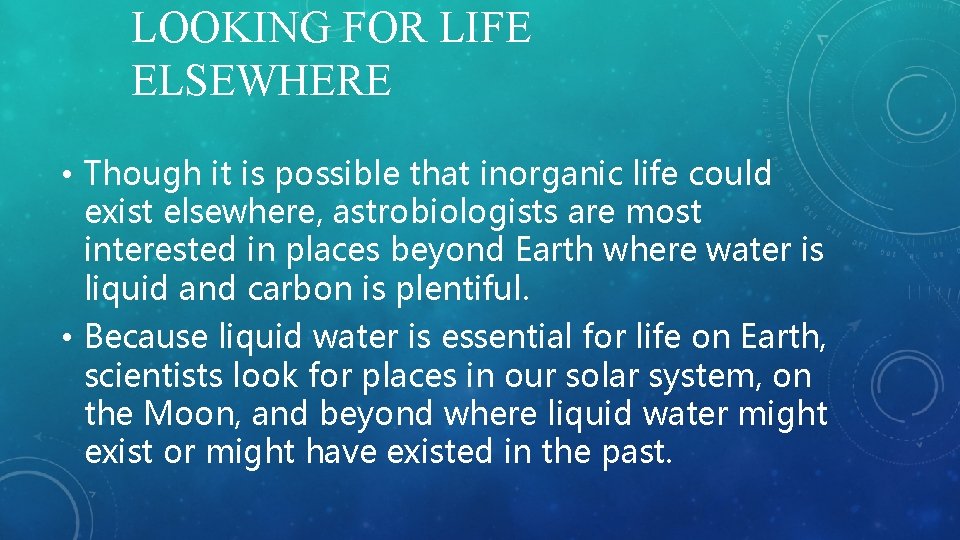 LOOKING FOR LIFE ELSEWHERE

• Though it is possible that inorganic life could exist elsewhere, astrobiologists are most interested in places beyond Earth where water is liquid and carbon is plentiful.

• Because liquid water is essential for life on Earth, scientists look for places in our solar system, on the Moon, and beyond where liquid water might exist or might have existed in the past.